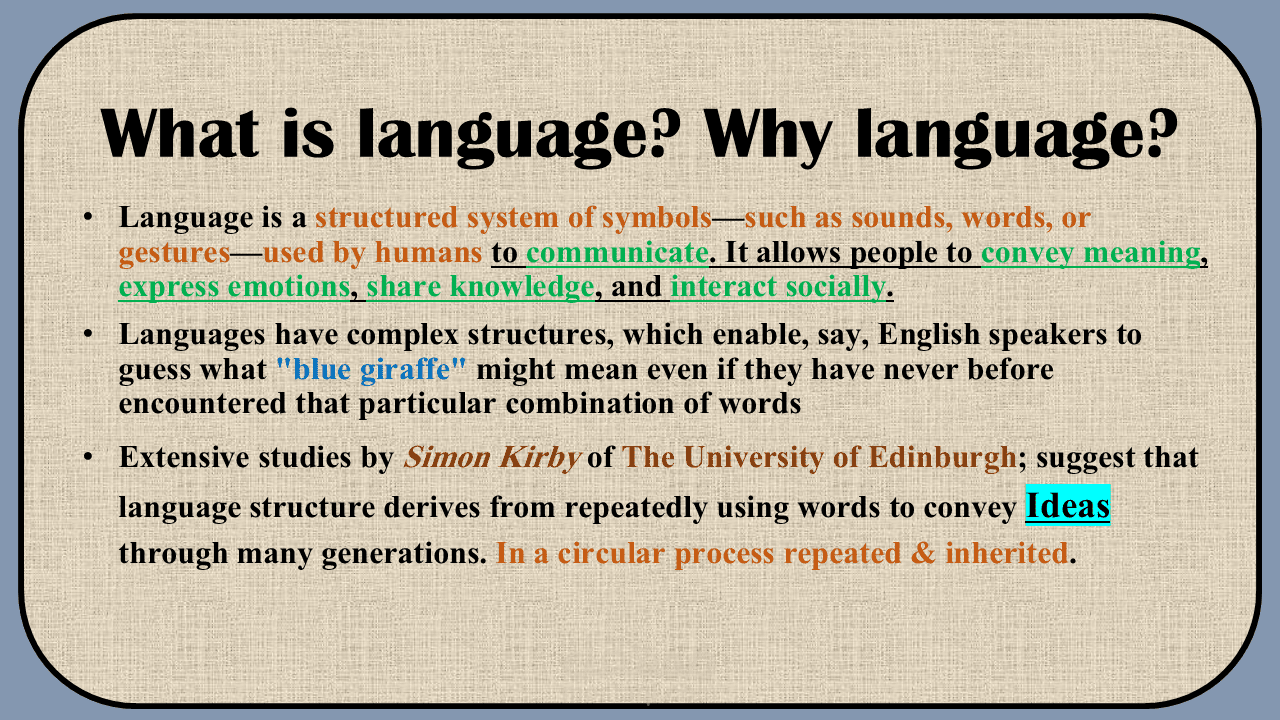 What is language? Why language?

• Language is a structured system of symbols—such as sounds, words, or gestures—used by humans to communicate. It allows people to convey meaning, express emotions, share knowledge, and interact socially.

• Languages have complex structures, which enable, say, English speakers to guess what "blue giraffe" might mean even if they have never before encountered that particular combination of words

• Extensive studies by Simon Kirby of The University of Edinburgh; suggest that language structure derives from repeatedly using words to convey Ideas through many generations. In a circular process repeated & inherited.